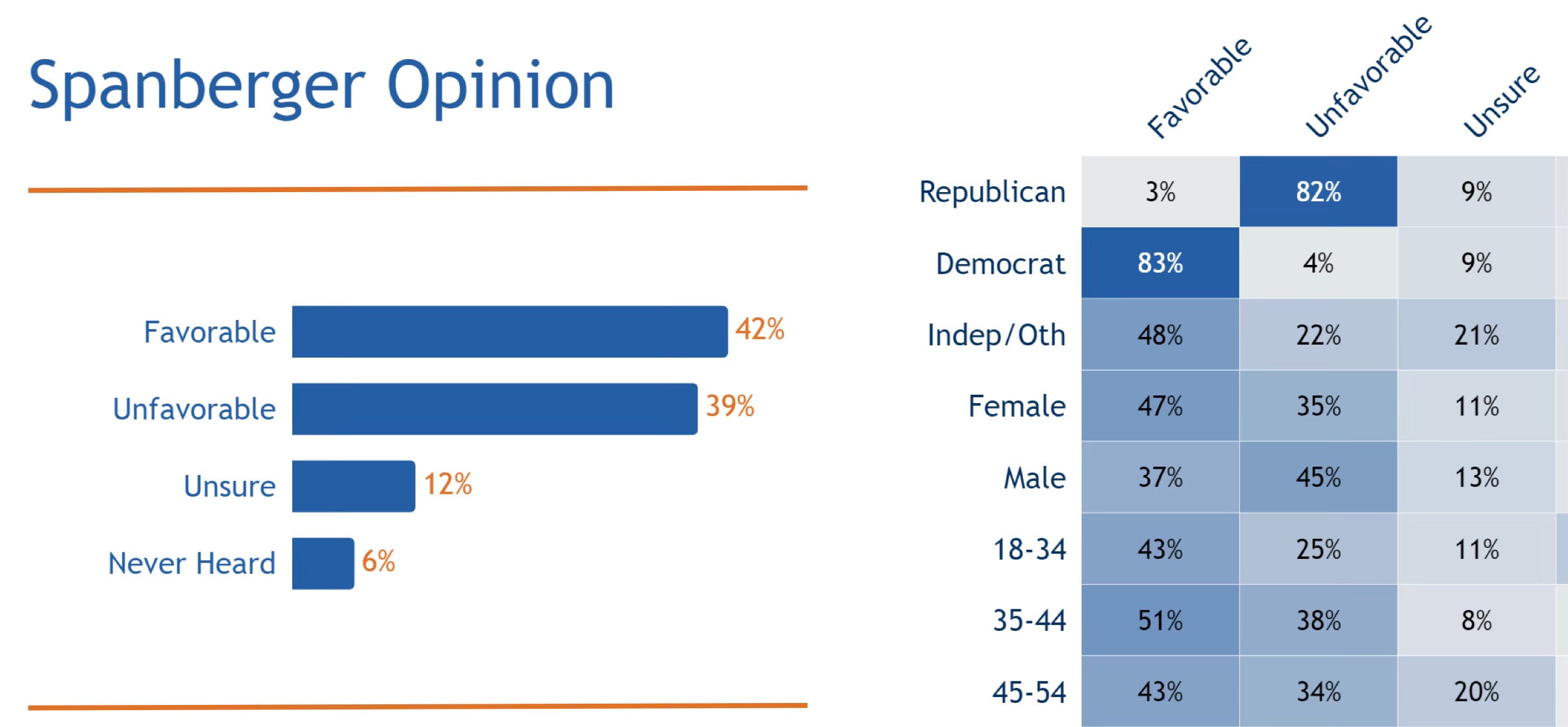 Spanberger Opinion

Favorable 42%
Unfavorable 39%
Unsure 12%
Never Heard 6%

| | Favorable | Unfavorable | Unsure |
|---|---|---|---|
| Republican | 3% | 82% | 9% |
| Democrat | 83% | 4% | 9% |
| Indep/Oth | 48% | 22% | 21% |
| Female | 47% | 35% | 11% |
| Male | 37% | 45% | 13% |
| 18-34 | 43% | 25% | 11% |
| 35-44 | 51% | 38% | 8% |
| 45-54 | 43% | 34% | 20% |